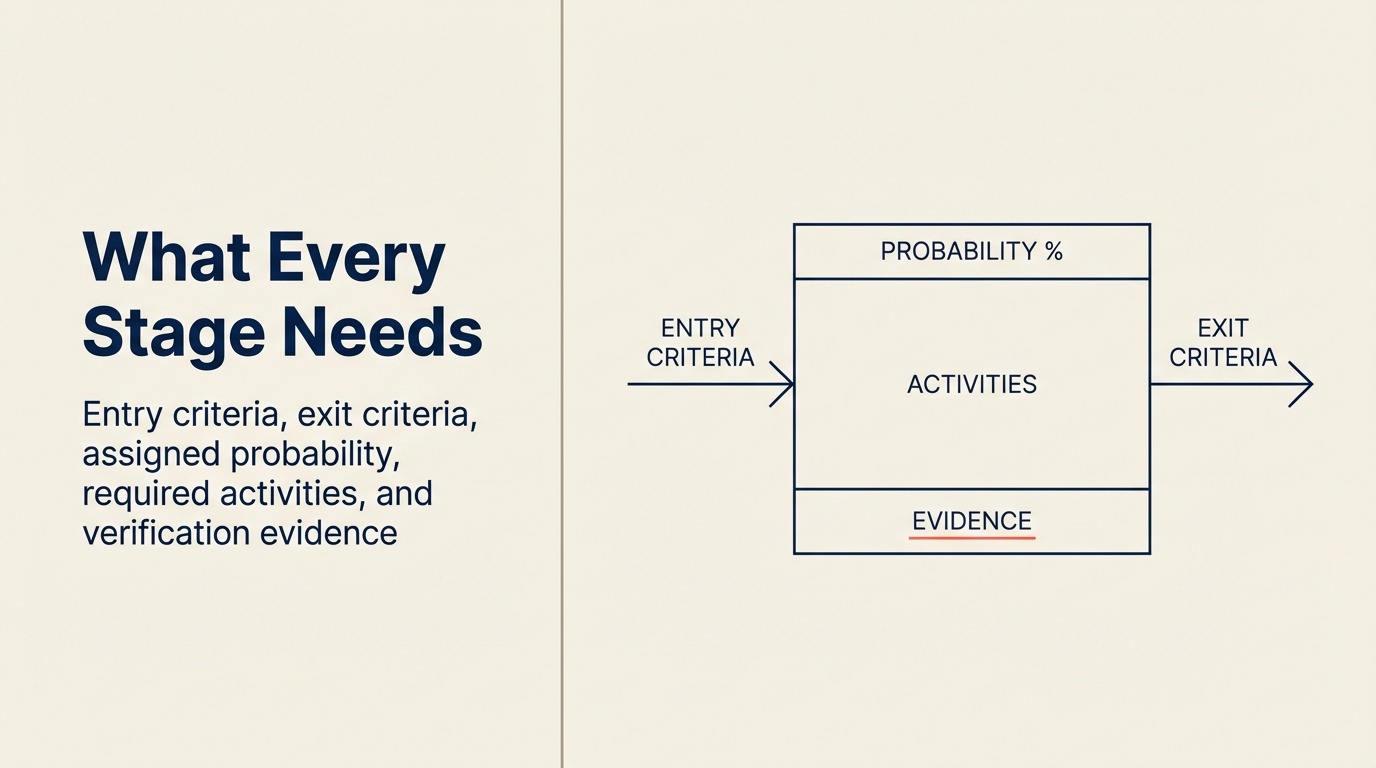 What Every Stage Needs

Entry criteria, exit criteria, assigned probability, required activities, and verification evidence

ENTRY CRITERIA

PROBABILITY %

ACTIVITIES

EVIDENCE

EXIT CRITERIA